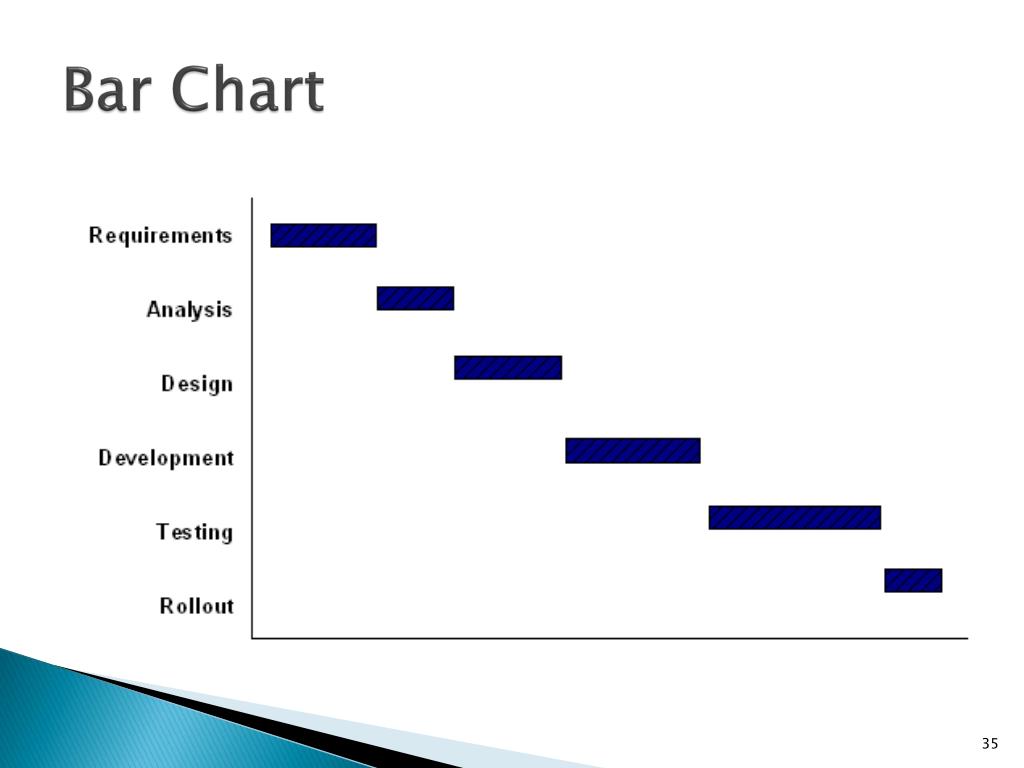 Bar Chart

Requirements
Analysis
Design
Development
Testing
Rollout

35